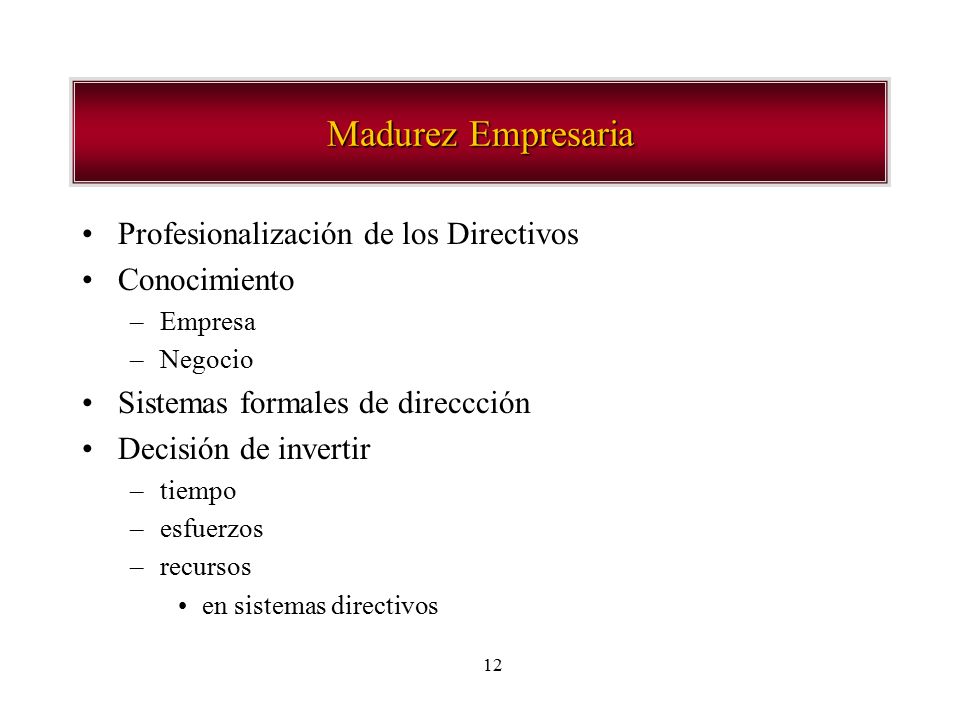 Madurez Empresaria

• Profesionalización de los Directivos
• Conocimiento
– Empresa
– Negocio
• Sistemas formales de direccción
• Decisión de invertir
– tiempo
– esfuerzos
– recursos
• en sistemas directivos

12